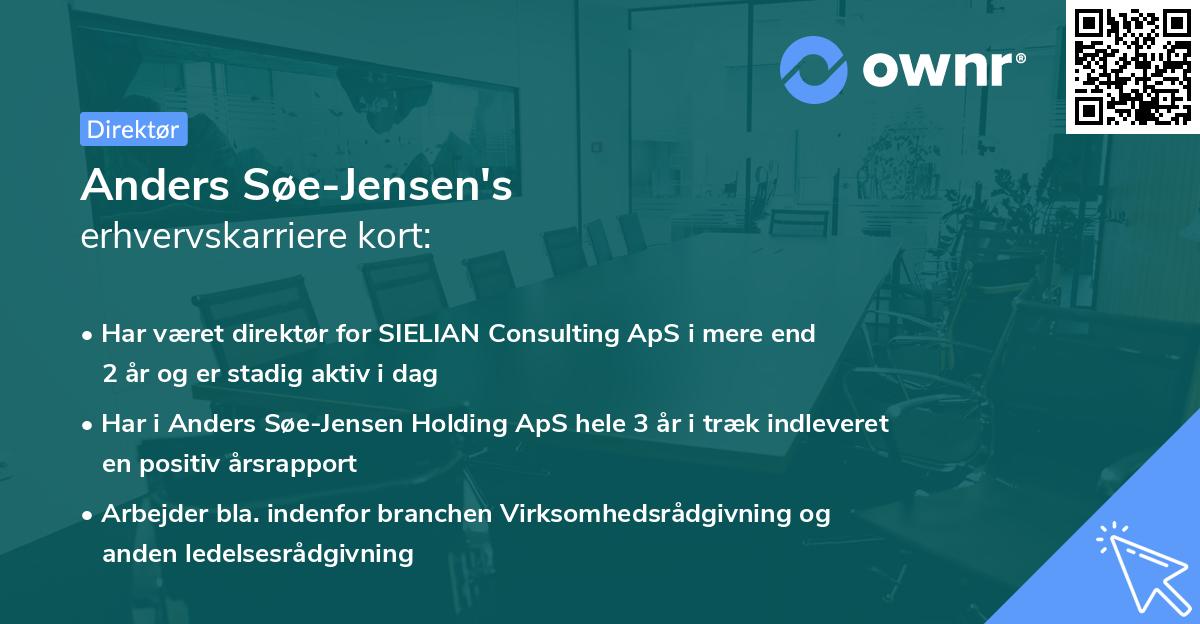 ownr®

Direktør

Anders Søe-Jensen's
erhvervskarriere kort:

• Har været direktør for SIELIAN Consulting ApS i mere end 2 år og er stadig aktiv i dag

• Har i Anders Søe-Jensen Holding ApS hele 3 år i træk indleveret en positiv årsrapport

• Arbejder bla. indenfor branchen Virksomhedsrådgivning og anden ledelsesrådgivning